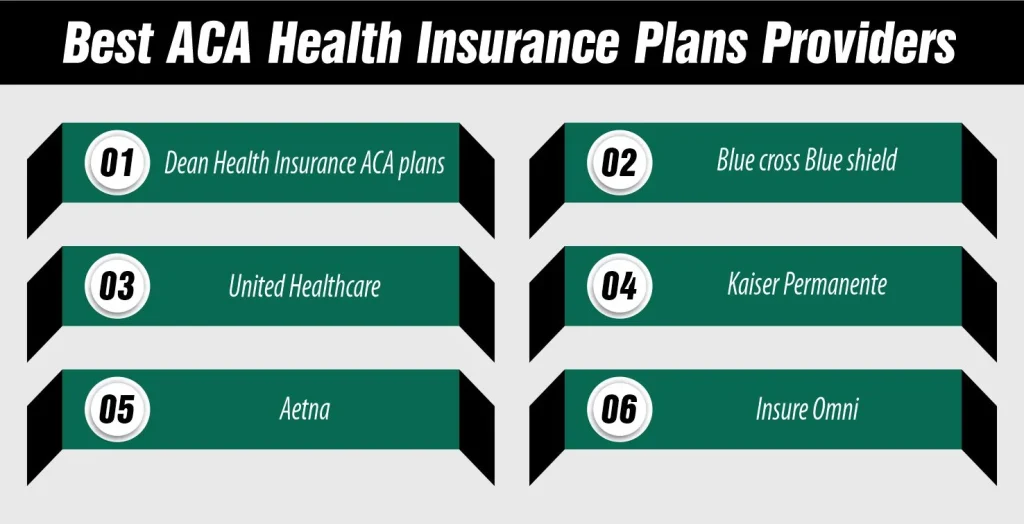 Best ACA Health Insurance Plans Providers

01 Dean Health Insurance ACA plans

02 Blue cross Blue shield

03 United Healthcare

04 Kaiser Permanente

05 Aetna

06 Insure Omni